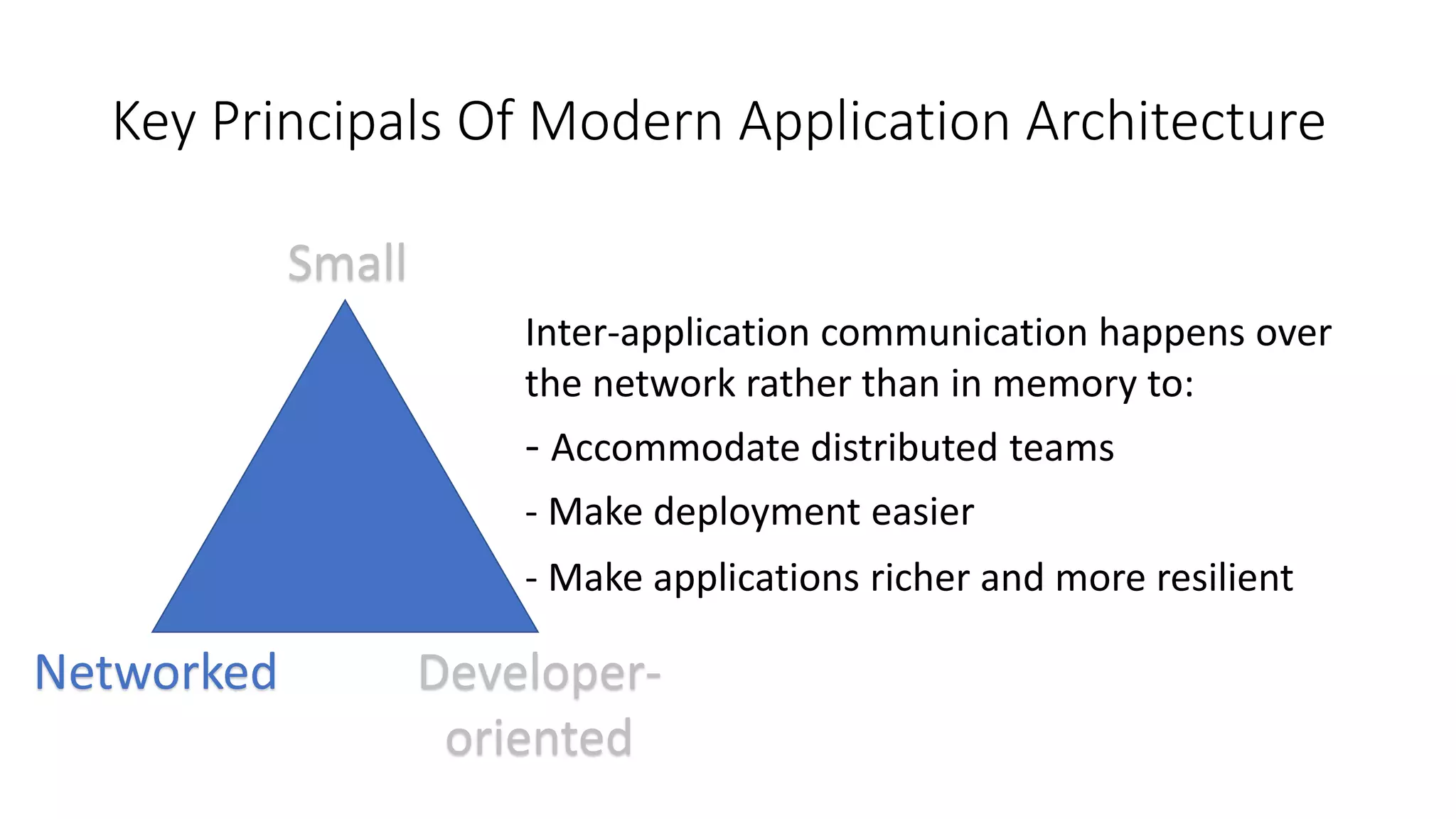 Key Principals Of Modern Application Architecture

Small

Networked

Developer-oriented

Inter-application communication happens over the network rather than in memory to:

- Accommodate distributed teams

- Make deployment easier

- Make applications richer and more resilient